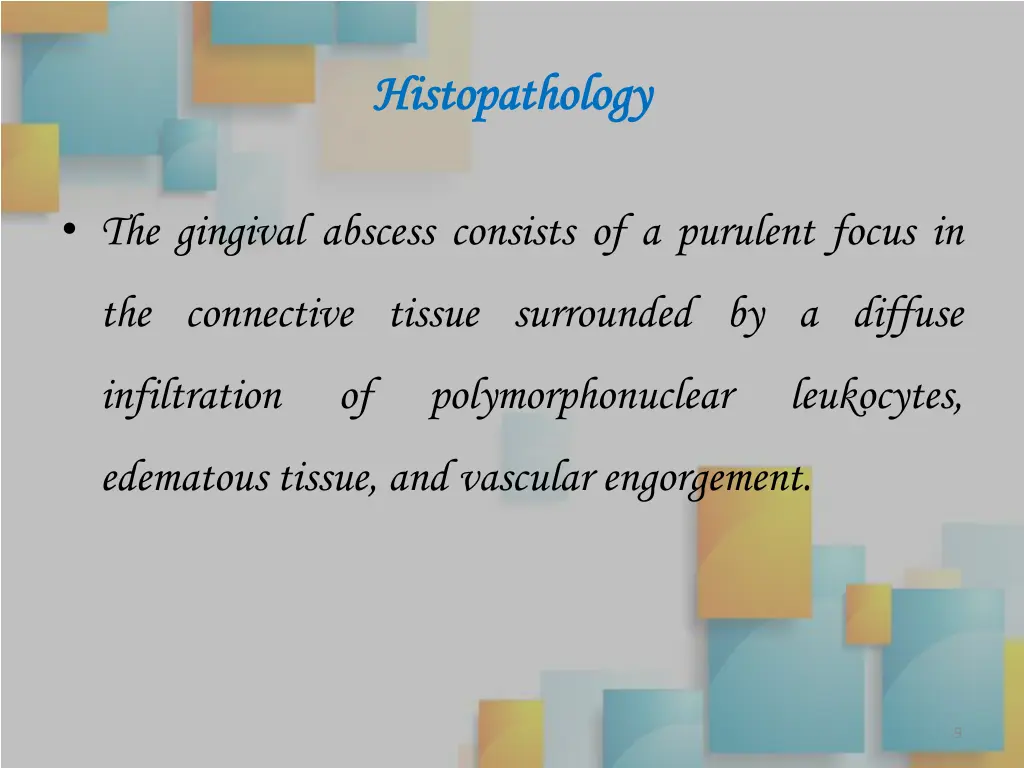 Histopathology

• The gingival abscess consists of a purulent focus in the connective tissue surrounded by a diffuse infiltration of polymorphonuclear leukocytes, edematous tissue, and vascular engorgement.

9